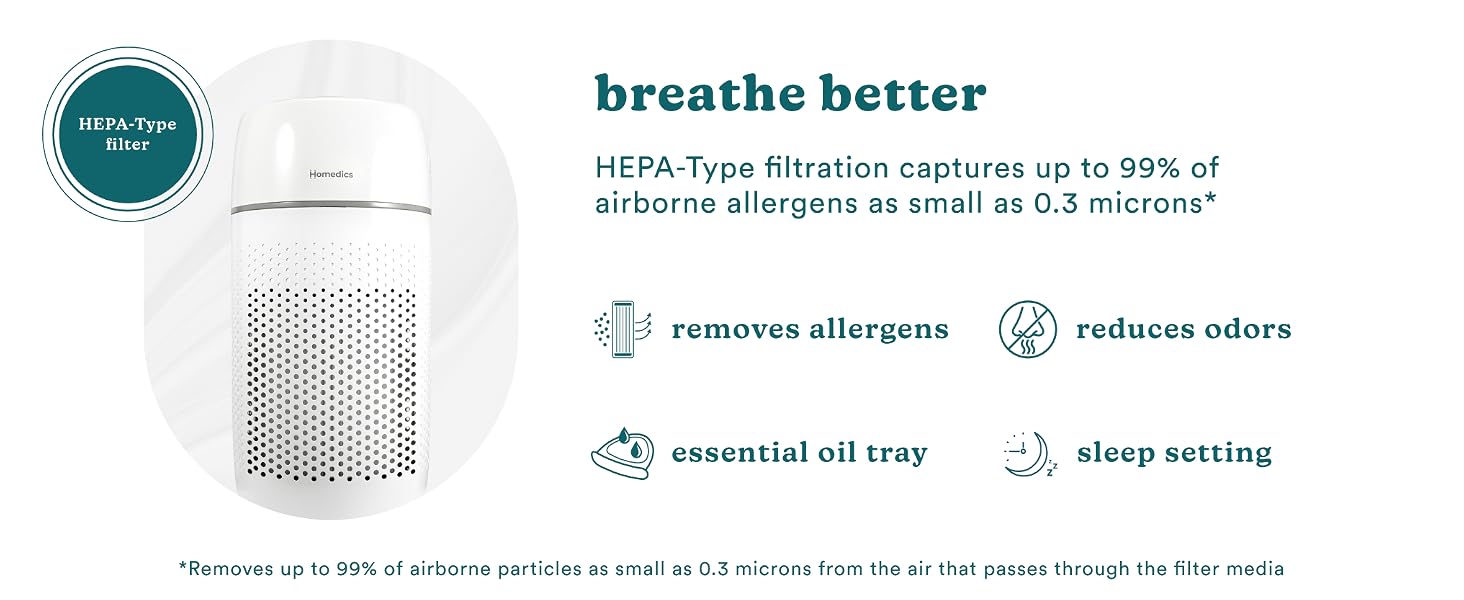 HEPA-Type filter

Homedics

breathe better

HEPA-Type filtration captures up to 99% of airborne allergens as small as 0.3 microns*

removes allergens

reduces odors

essential oil tray

sleep setting

*Removes up to 99% of airborne particles as small as 0.3 microns from the air that passes through the filter media